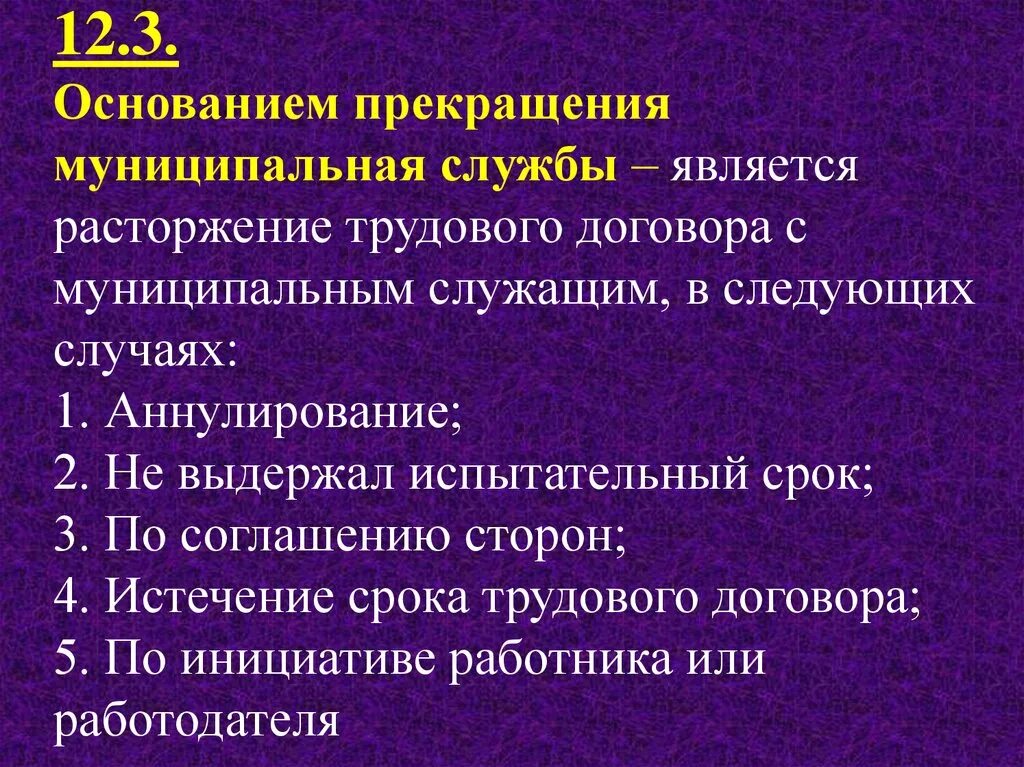 12.3.
Основанием прекращения муниципальная службы – является расторжение трудового договора с муниципальным служащим, в следующих случаях:
1. Аннулирование;
2. Не выдержал испытательный срок;
3. По соглашению сторон;
4. Истечение срока трудового договора;
5. По инициативе работника или работодателя